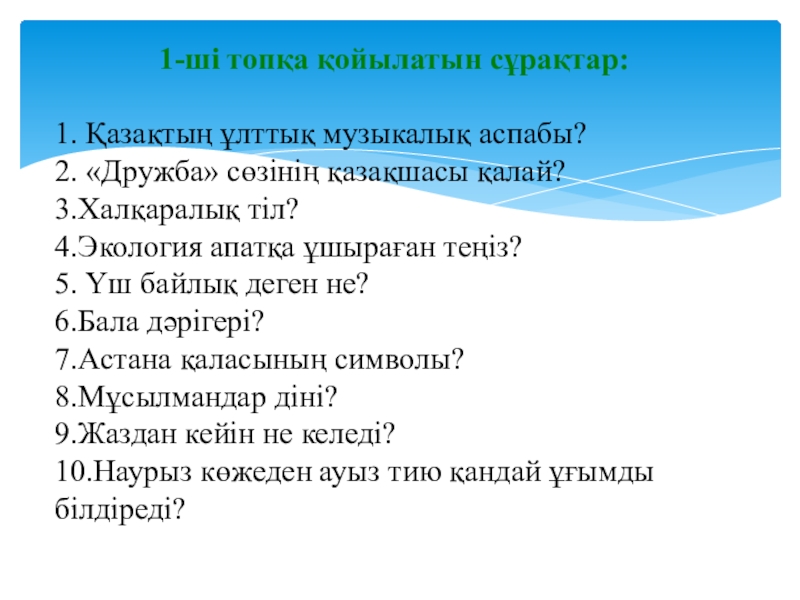 1-ші топқа қойылатын сұрақтар:

1. Қазақтың ұлттық музыкалық аспабы?
2. «Дружба» сөзінің қазақшасы қалай?
3.Халқаралық тіл?
4.Экология апатқа ұшыраған теңіз?
5. Үш байлық деген не?
6.Бала дәрігері?
7.Астана қаласының символы?
8.Мұсылмандар діні?
9.Жаздан кейін не келеді?
10.Наурыз көжеден ауыз тию қандай ұғымды білдіреді?